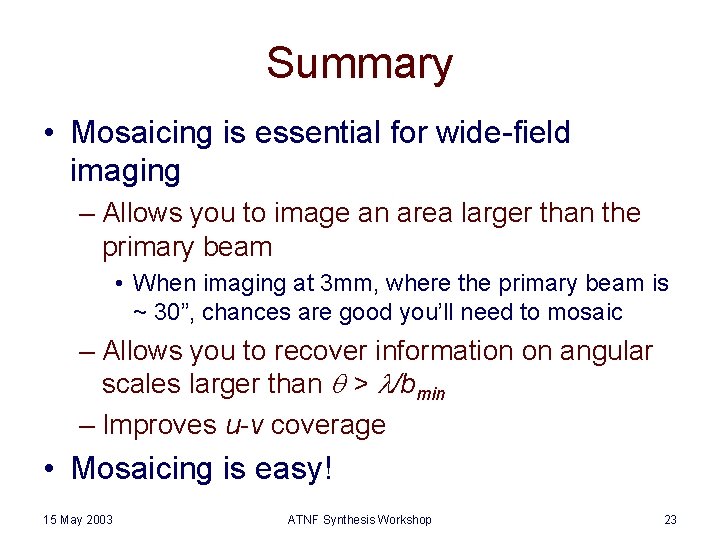 Summary

• Mosaicing is essential for wide-field imaging

– Allows you to image an area larger than the primary beam

• When imaging at 3mm, where the primary beam is ~ 30”, chances are good you’ll need to mosaic

– Allows you to recover information on angular scales larger than $\theta > \lambda/b_{min}$

– Improves $u$-$v$ coverage

• Mosaicing is easy!

15 May 2003

ATNF Synthesis Workshop

23